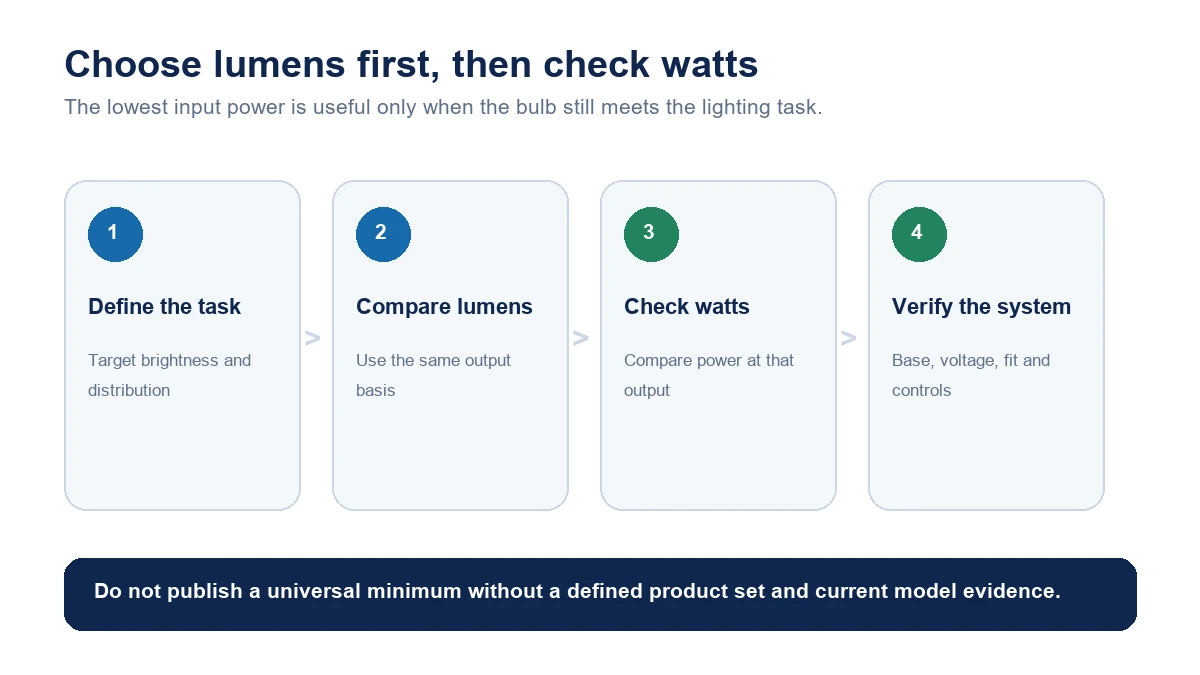 Choose lumens first, then check watts

The lowest input power is useful only when the bulb still meets the lighting task.

1

Define the task

Target brightness and distribution

>

2

Compare lumens

Use the same output basis

>

3

Check watts

Compare power at that output

>

4

Verify the system

Base, voltage, fit and controls

Do not publish a universal minimum without a defined product set and current model evidence.